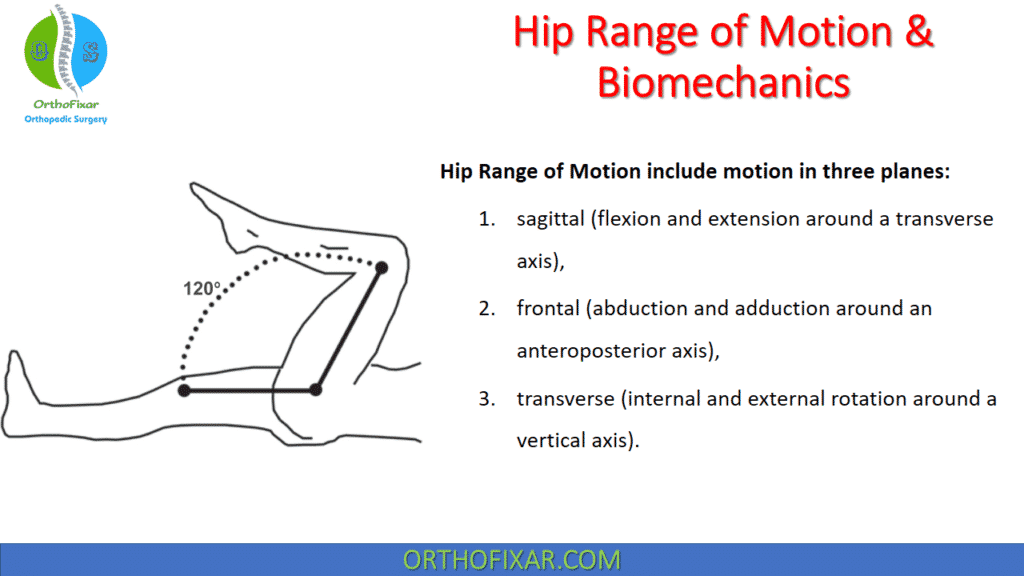 OrthoFixar
Orthopedic Surgery

Hip Range of Motion & Biomechanics

120°

Hip Range of Motion include motion in three planes:

1. sagittal (flexion and extension around a transverse axis),
2. frontal (abduction and adduction around an anteroposterior axis),
3. transverse (internal and external rotation around a vertical axis).

ORTHOFIXAR.COM